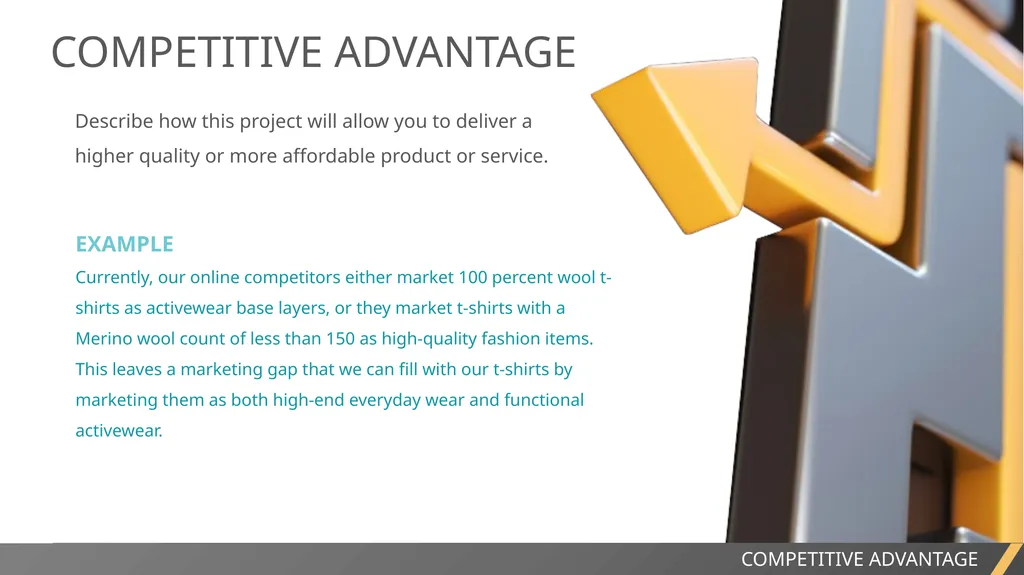 COMPETITIVE ADVANTAGE

Describe how this project will allow you to deliver a higher quality or more affordable product or service.

EXAMPLE
Currently, our online competitors either market 100 percent wool t-shirts as activewear base layers, or they market t-shirts with a Merino wool count of less than 150 as high-quality fashion items. This leaves a marketing gap that we can fill with our t-shirts by marketing them as both high-end everyday wear and functional activewear.

COMPETITIVE ADVANTAGE